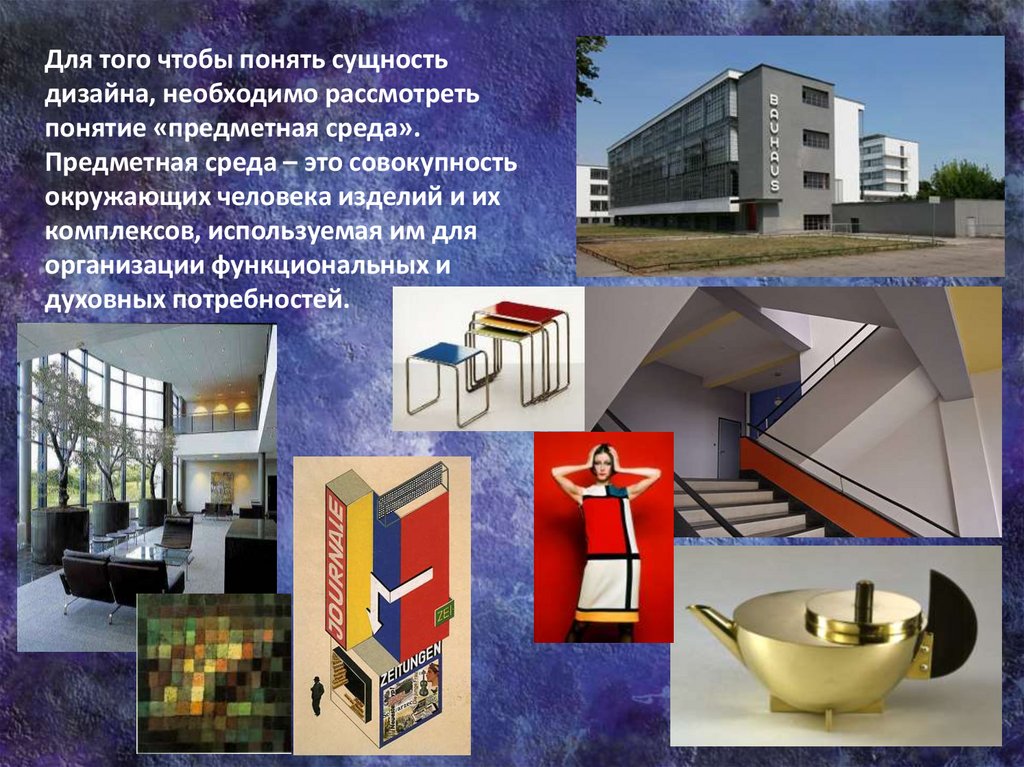 Для того чтобы понять сущность дизайна, необходимо рассмотреть понятие «предметная среда». Предметная среда – это совокупность окружающих человека изделий и их комплексов, используемая им для организации функциональных и духовных потребностей.

BAUHAUS

JOURNALE

ZEI

ZEITUNGEN